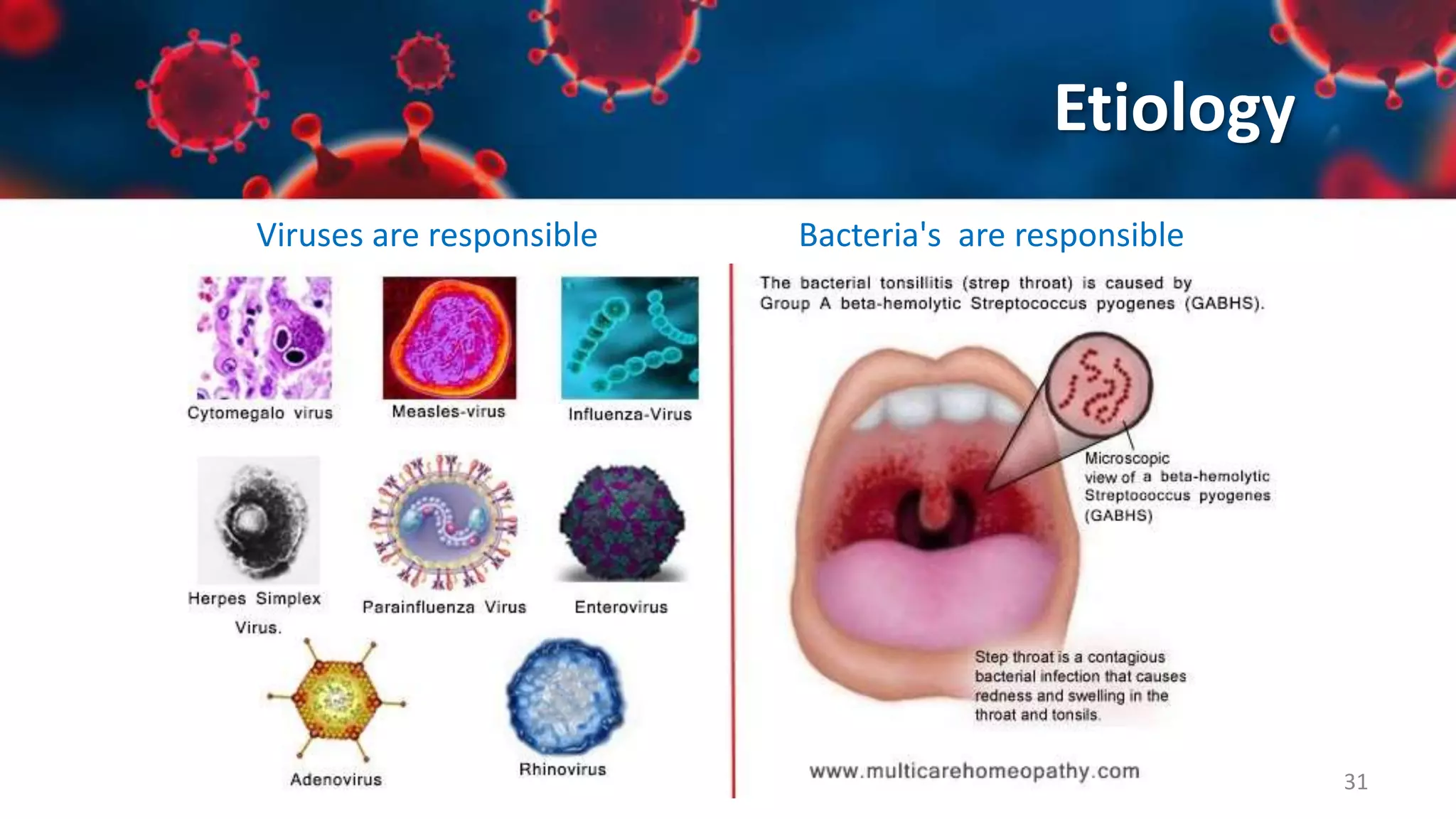 Etiology

Viruses are responsible

Cytomegalo virus

Measles-virus

Influenza-Virus

Herpes Simplex Virus.

Parainfluenza Virus

Enterovirus

Adenovirus

Rhinovirus

Bacteria's are responsible

The bacterial tonsillitis (strep throat) is caused by Group A beta-hemolytic Streptococcus pyogenes (GABHS).

Microscopic view of a beta-hemolytic Streptococcus pyogenes (GABHS)

Step throat is a contagious bacterial infection that causes redness and swelling in the throat and tonsils.

www.multicarehomeopathy.com

31